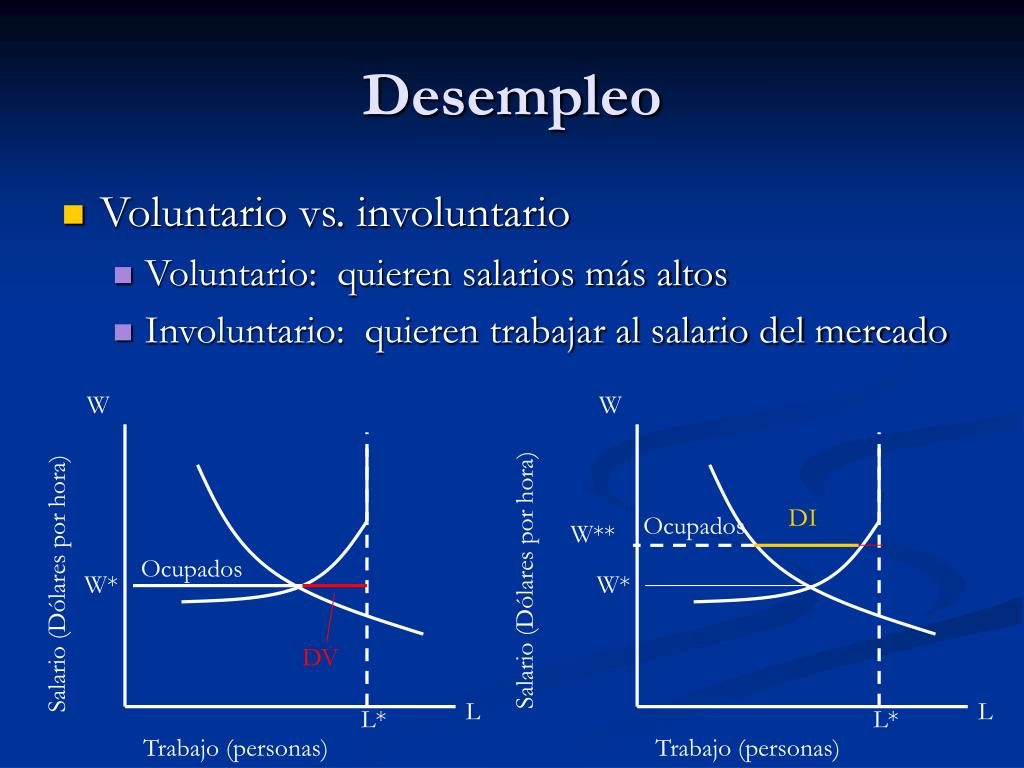 Desempleo

Voluntario vs. involuntario

Voluntario: quieren salarios más altos

Involuntario: quieren trabajar al salario del mercado

W

Salario (Dólares por hora)

W*

Ocupados

DV

L*

L

Trabajo (personas)

W

Salario (Dólares por hora)

W**

Ocupados

DI

W*

L*

L

Trabajo (personas)